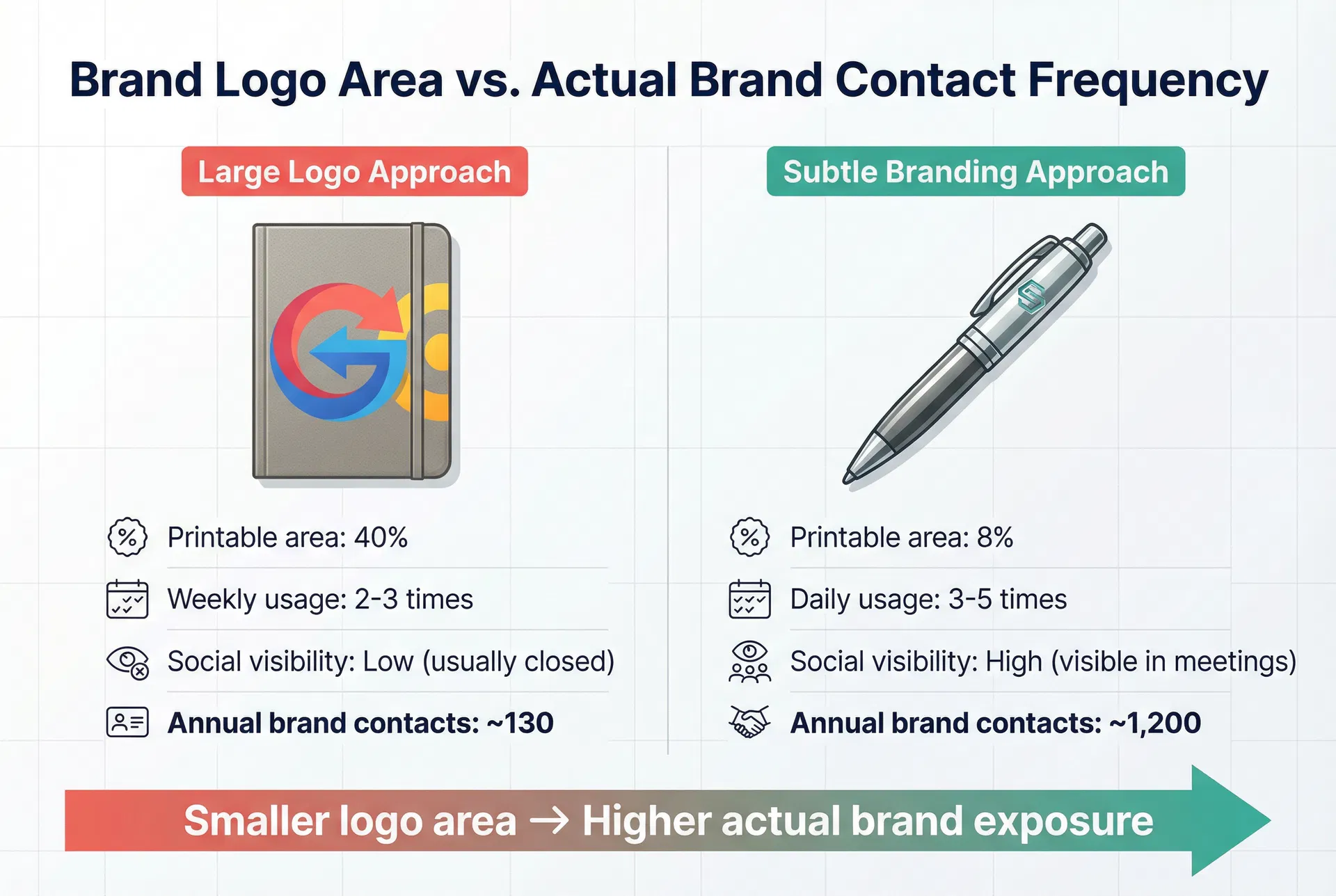 Brand Logo Area vs. Actual Brand Contact Frequency

Large Logo Approach

Printable area: 40%

Weekly usage: 2-3 times

Social visibility: Low (usually closed)

Annual brand contacts: ~130

Subtle Branding Approach

Printable area: 8%

Daily usage: 3-5 times

Social visibility: High (visible in meetings)

Annual brand contacts: ~1,200

Smaller logo area → Higher actual brand exposure